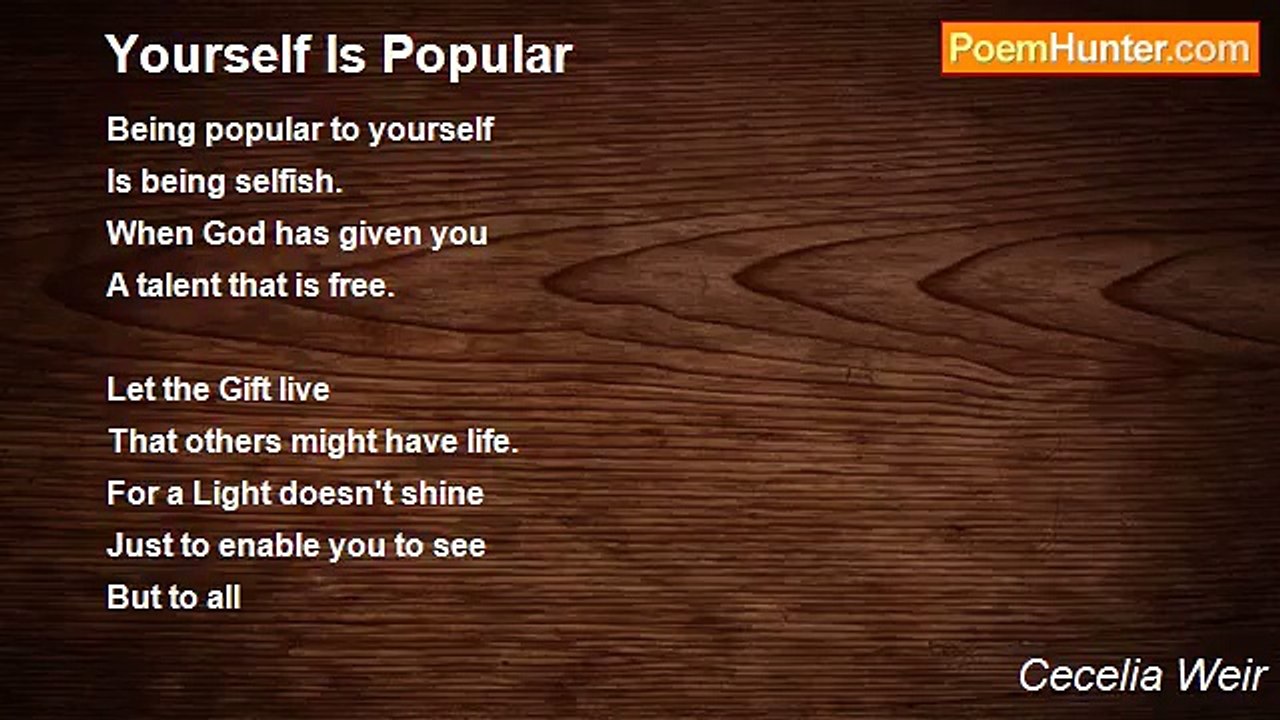 Yourself Is Popular

PoemHunter.com

Being popular to yourself
Is being selfish.
When God has given you
A talent that is free.

Let the Gift live
That others might have life.
For a Light doesn't shine
Just to enable you to see
But to all

Cecelia Weir